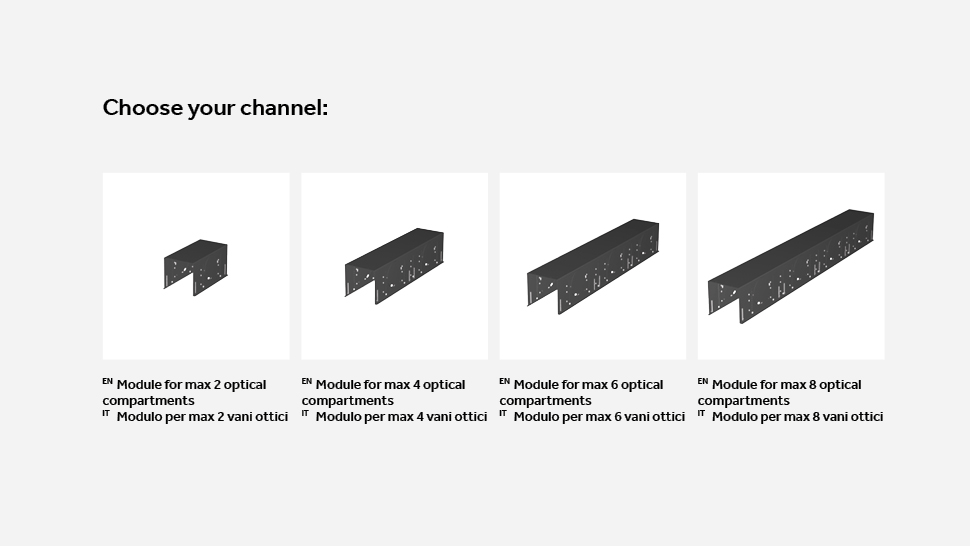 Choose your channel:

EN Module for max 2 optical compartments
IT Modulo per max 2 vani ottici

EN Module for max 4 optical compartments
IT Modulo per max 4 vani ottici

EN Module for max 6 optical compartments
IT Modulo per max 6 vani ottici

EN Module for max 8 optical compartments
IT Modulo per max 8 vani ottici